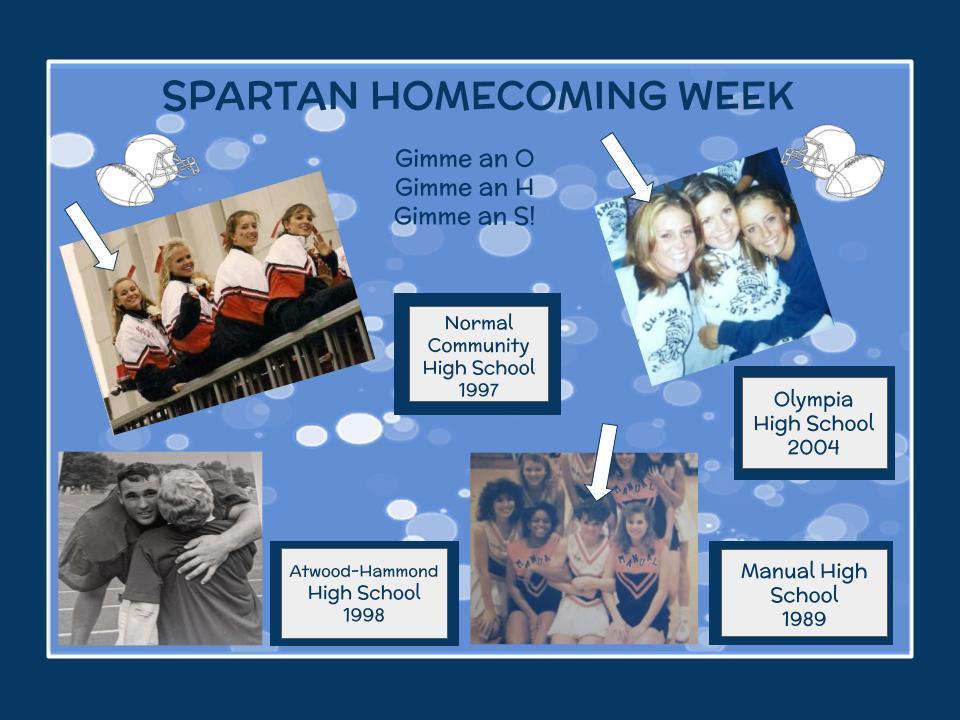 SPARTAN HOMECOMING WEEK

Gimme an O
Gimme an H
Gimme an S!

Normal Community High School 1997

Olympia High School 2004

Atwood-Hammond High School 1998

Manual High School 1989